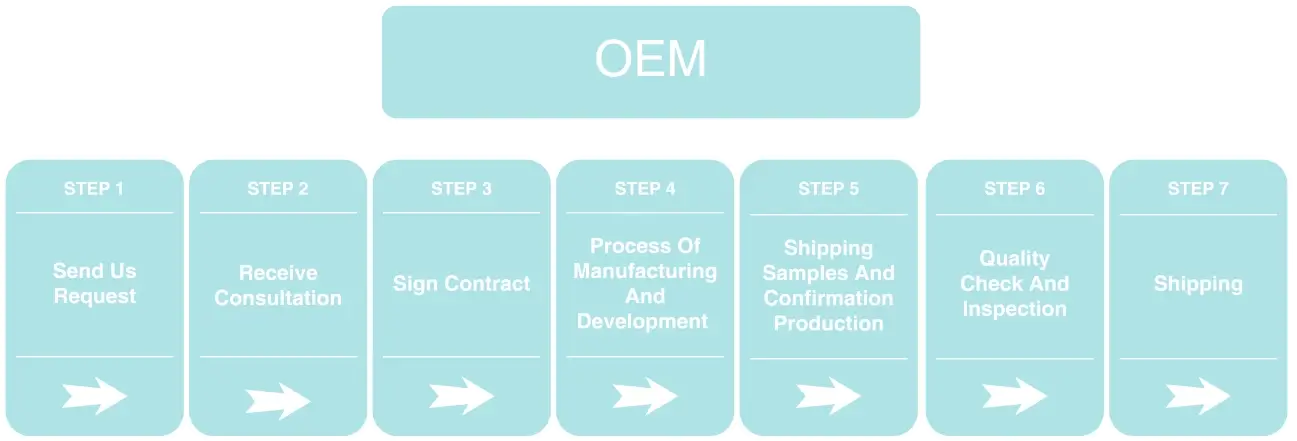 OEM

STEP 1
Send Us Request

STEP 2
Receive Consultation

STEP 3
Sign Contract

STEP 4
Process Of Manufacturing And Development

STEP 5
Shipping Samples And Confirmation Production

STEP 6
Quality Check And Inspection

STEP 7
Shipping